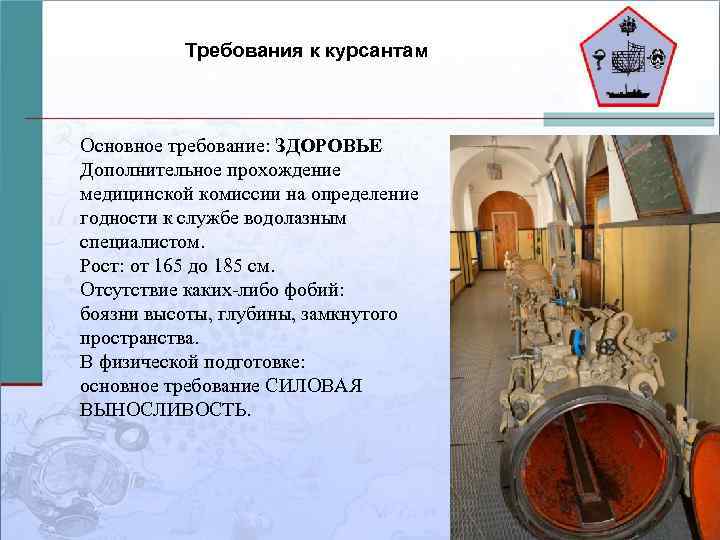 Требования к курсантам

Основное требование: ЗДОРОВЬЕ
Дополнительное прохождение медицинской комиссии на определение годности к службе водолазным специалистом.
Рост: от 165 до 185 см.
Отсутствие каких-либо фобий: боязни высоты, глубины, замкнутого пространства.
В физической подготовке: основное требование СИЛОВАЯ ВЫНОСЛИВОСТЬ.